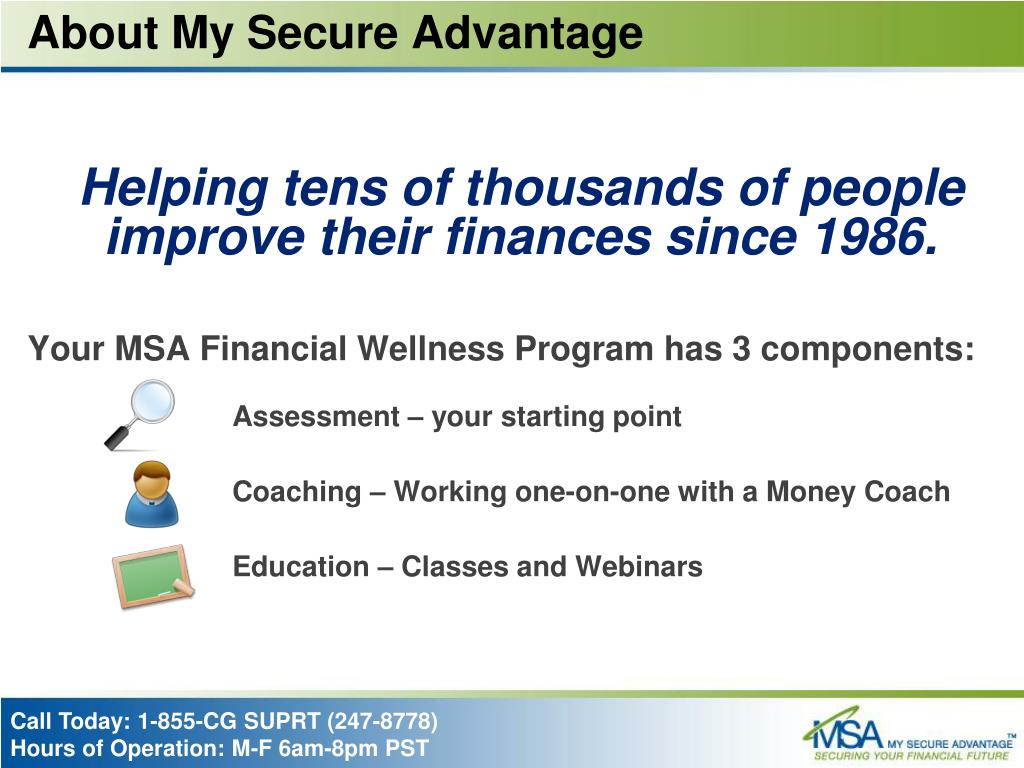 About My Secure Advantage

Helping tens of thousands of people improve their finances since 1986.

Your MSA Financial Wellness Program has 3 components:

Assessment – your starting point

Coaching – Working one-on-one with a Money Coach

Education – Classes and Webinars

Call Today: 1-855-CG SUPRT (247-8778)
Hours of Operation: M-F 6am-8pm PST

MSA MY SECURE ADVANTAGE™
SECURING YOUR FINANCIAL FUTURE